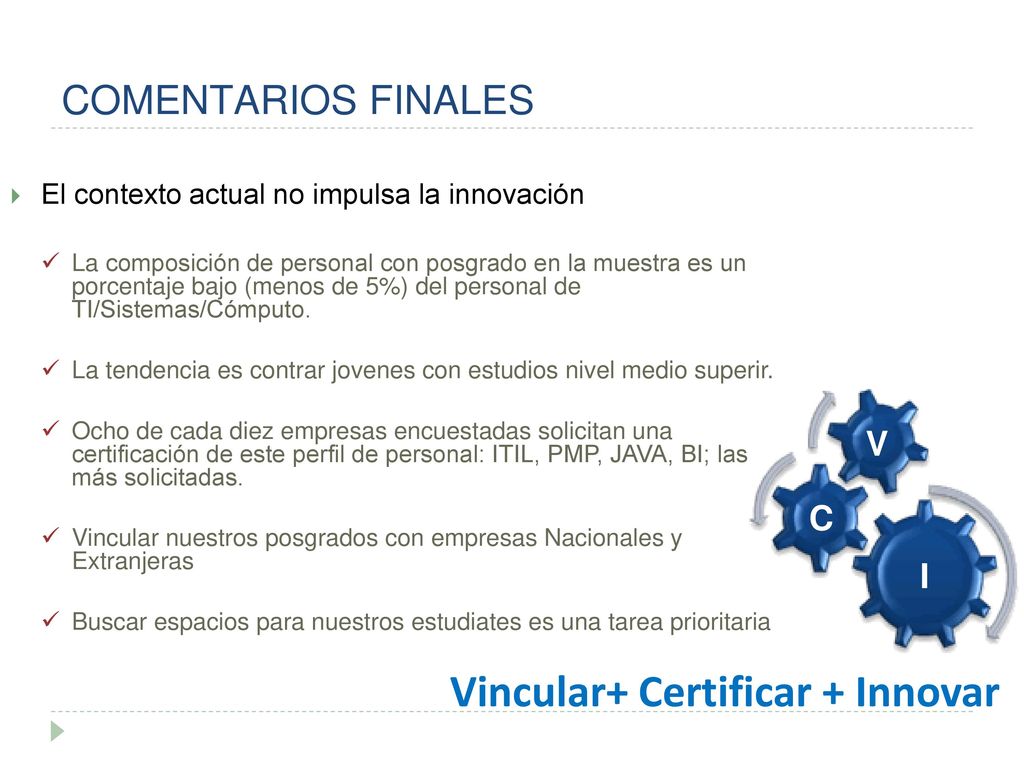 COMENTARIOS FINALES

El contexto actual no impulsa la innovación

La composición de personal con posgrado en la muestra es un porcentaje bajo (menos de 5%) del personal de TI/Sistemas/Cómputo.

La tendencia es contrar jovenes con estudios nivel medio superir.

Ocho de cada diez empresas encuestadas solicitan una certificación de este perfil de personal: ITIL, PMP, JAVA, BI; las más solicitadas.

Vincular nuestros posgrados con empresas Nacionales y Extranjeras

Buscar espacios para nuestros estudiates es una tarea prioritaria

V

C

I

Vincular+ Certificar + Innovar